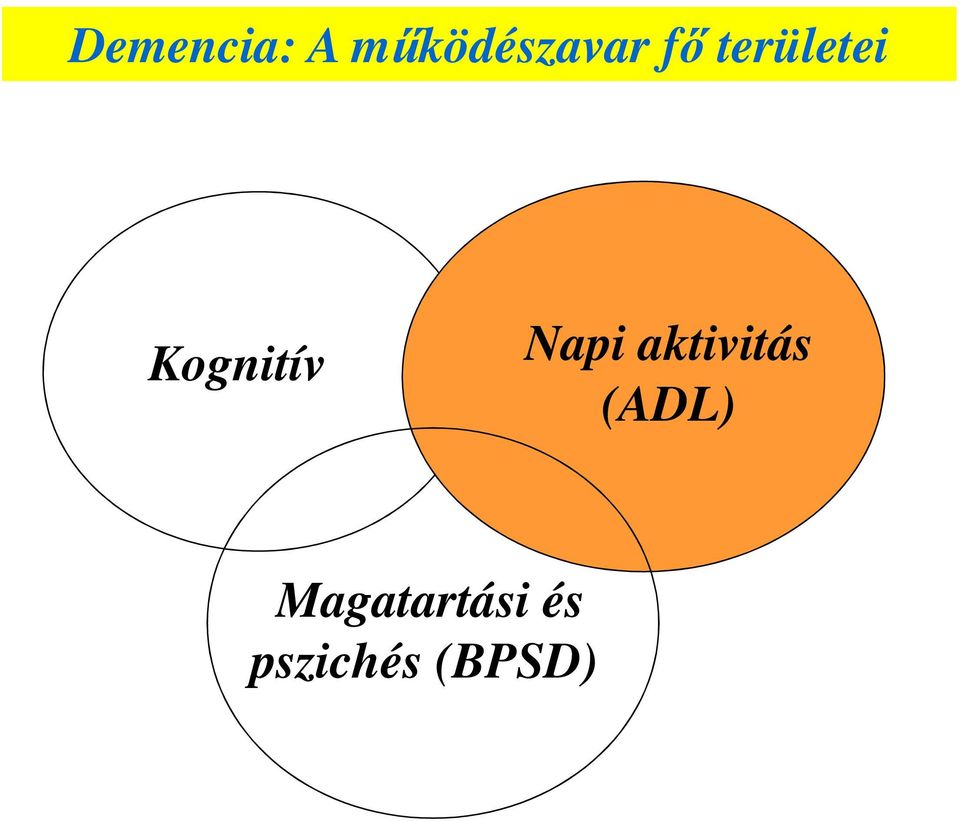 Demencia: A működészavar fő területei

Kognitív

Napi aktivitás (ADL)

Magatartási és pszichés (BPSD)